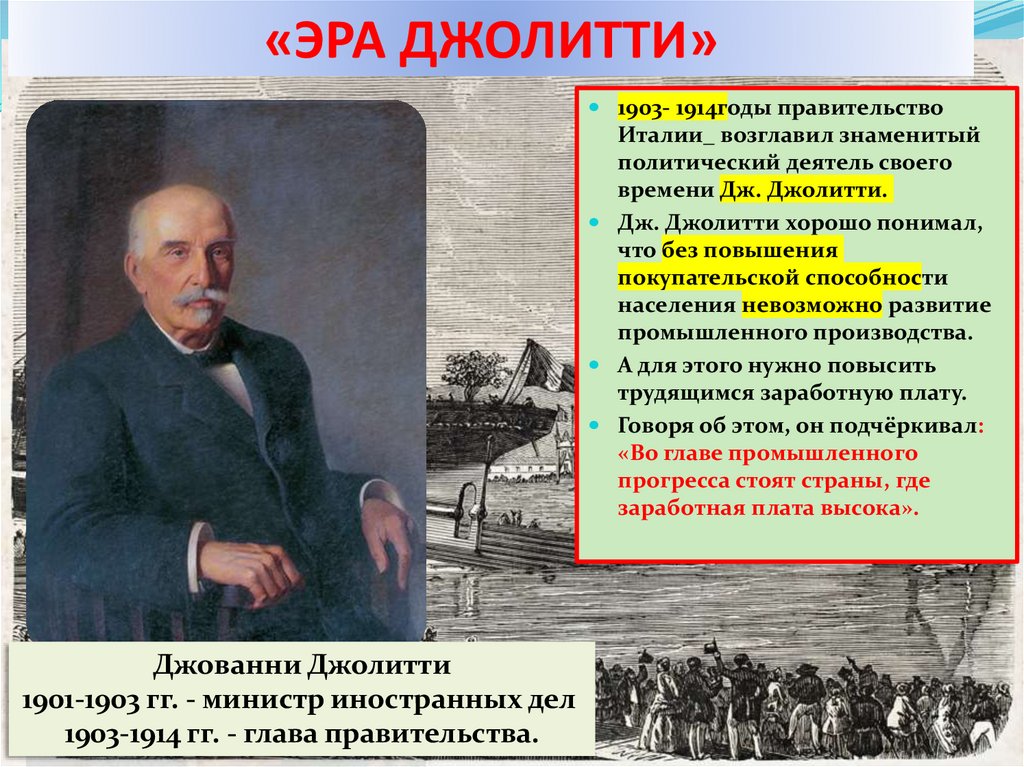 «ЭРА ДЖОЛИТТИ»

1903- 1914годы правительство Италии_ возглавил знаменитый политический деятель своего времени Дж. Джолитти.

Дж. Джолитти хорошо понимал, что без повышения покупательской способности населения невозможно развитие промышленного производства.

А для этого нужно повысить трудящимся заработную плату.

Говоря об этом, он подчёркивал: «Во главе промышленного прогресса стоят страны, где заработная плата высока».

Джованни Джолитти
1901-1903 гг. - министр иностранных дел
1903-1914 гг. - глава правительства.